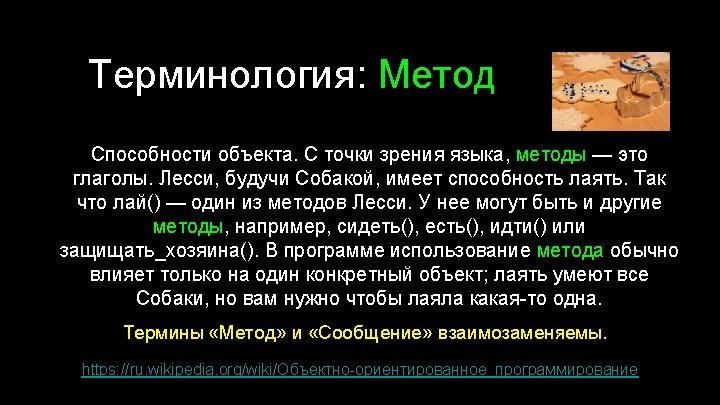 Терминология: Метод

Способности объекта. С точки зрения языка, методы — это глаголы. Лесси, будучи Собакой, имеет способность лаять. Так что лай() — один из методов Лесси. У нее могут быть и другие методы, например, сидеть(), есть(), идти() или защищать_хозяина(). В программе использование метода обычно влияет только на один конкретный объект; лаять умеют все Собаки, но вам нужно чтобы лаяла какая-то одна.

Термины «Метод» и «Сообщение» взаимозаменяемы.

https://ru.wikipedia.org/wiki/Объектно-ориентированное_программирование